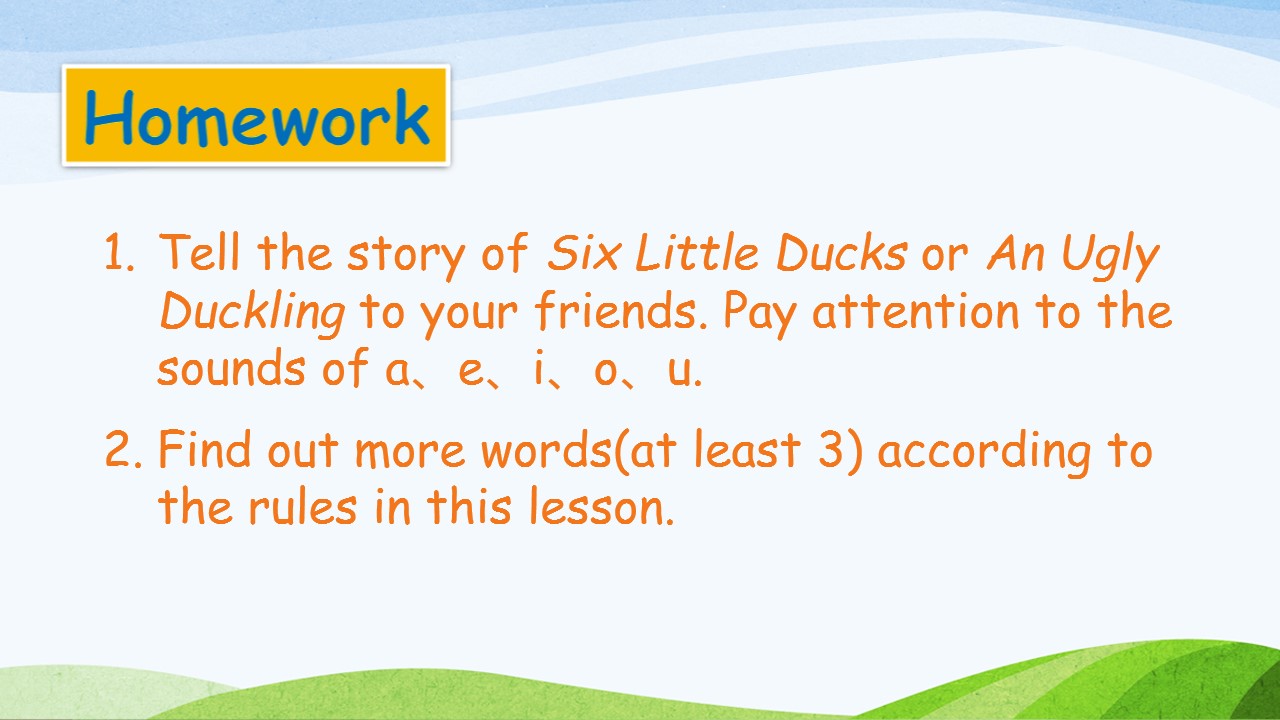 Homework

1. Tell the story of Six Little Ducks or An Ugly Duckling to your friends. Pay attention to the sounds of a、e、i、o、u.

2. Find out more words(at least 3) according to the rules in this lesson.